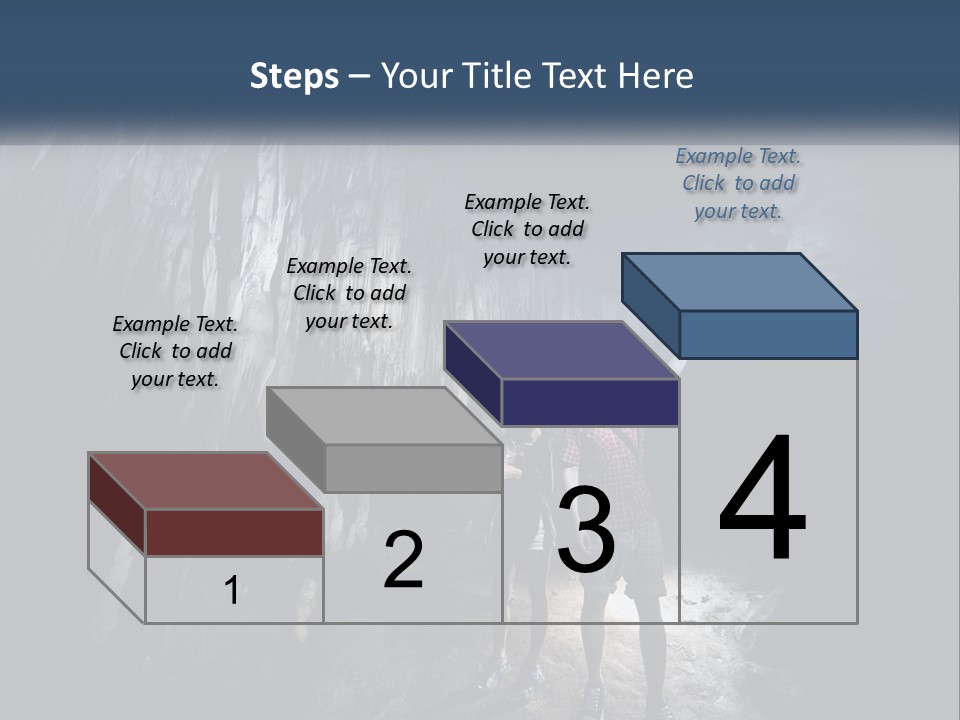 Steps – Your Title Text Here

Example Text. Click to add your text.

Example Text. Click to add your text.

Example Text. Click to add your text.

Example Text. Click to add your text.

1

2

3

4